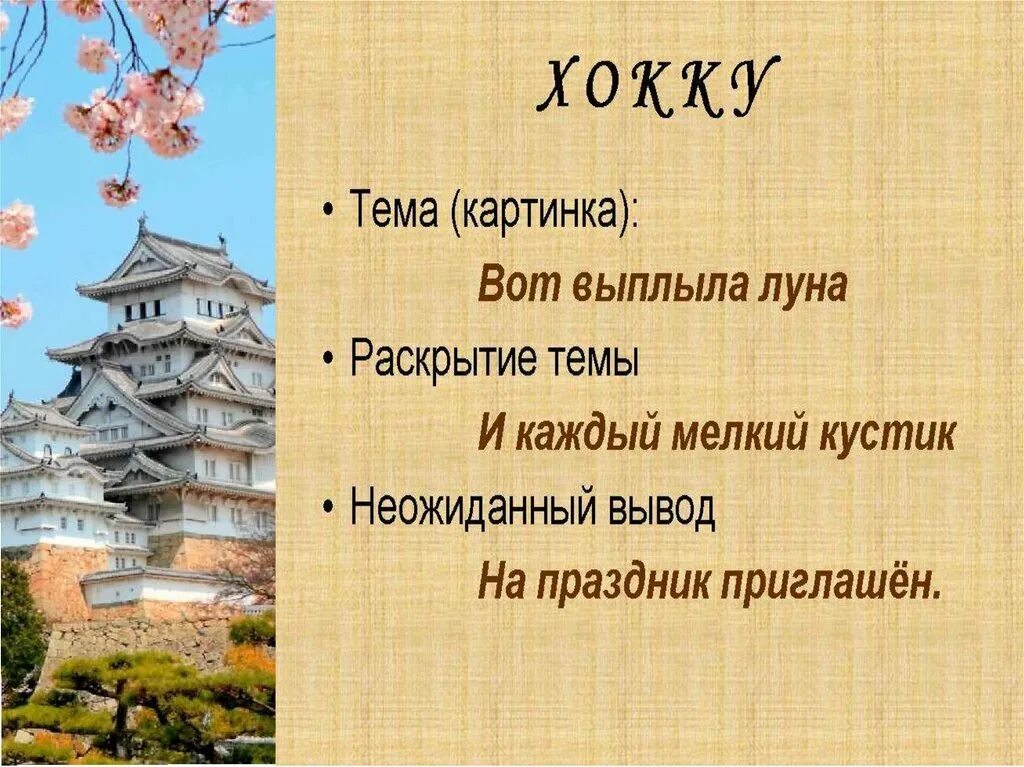 ХОККУ

• Тема (картинка):

Вот выплыла луна

• Раскрытие темы

И каждый мелкий кустик

• Неожиданный вывод

На праздник приглашён.